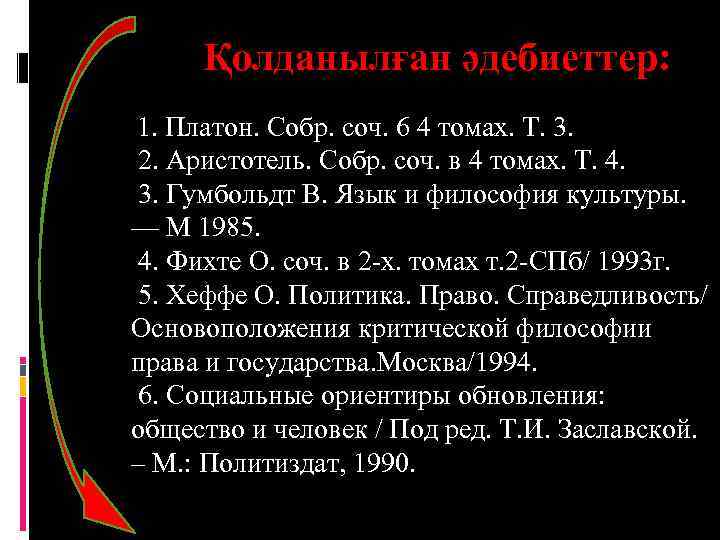 Қолданылған әдебиеттер:

1. Платон. Собр. соч. 6 4 томах. Т. 3.
2. Аристотель. Собр. соч. в 4 томах. Т. 4.
3. Гумбольдт В. Язык и философия культуры. — М 1985.
4. Фихте О. соч. в 2-х. томах т.2-СПб/ 1993г.
5. Хеффе О. Политика. Право. Справедливость/ Основоположения критической философии права и государства.Москва/1994.
6. Социальные ориентиры обновления: общество и человек / Под ред. Т.И. Заславской. – М.: Политиздат, 1990.